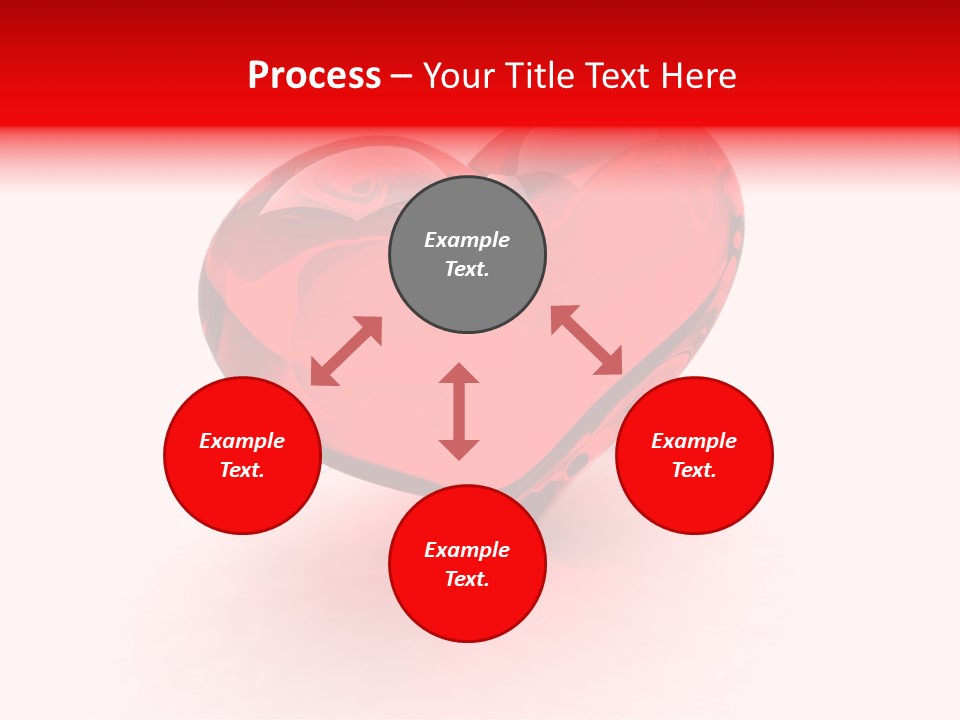 Process – Your Title Text Here

Example Text.

Example Text.

Example Text.

Example Text.